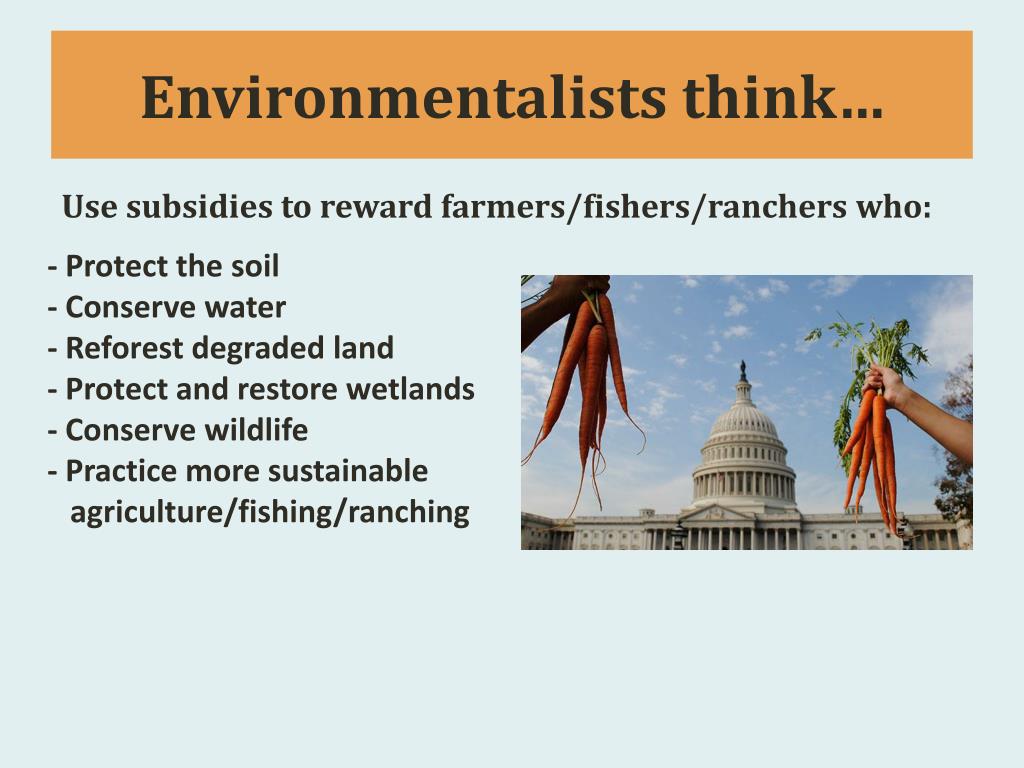 Environmentalists think…

Use subsidies to reward farmers/fishers/ranchers who:

- Protect the soil
- Conserve water
- Reforest degraded land
- Protect and restore wetlands
- Conserve wildlife
- Practice more sustainable agriculture/fishing/ranching